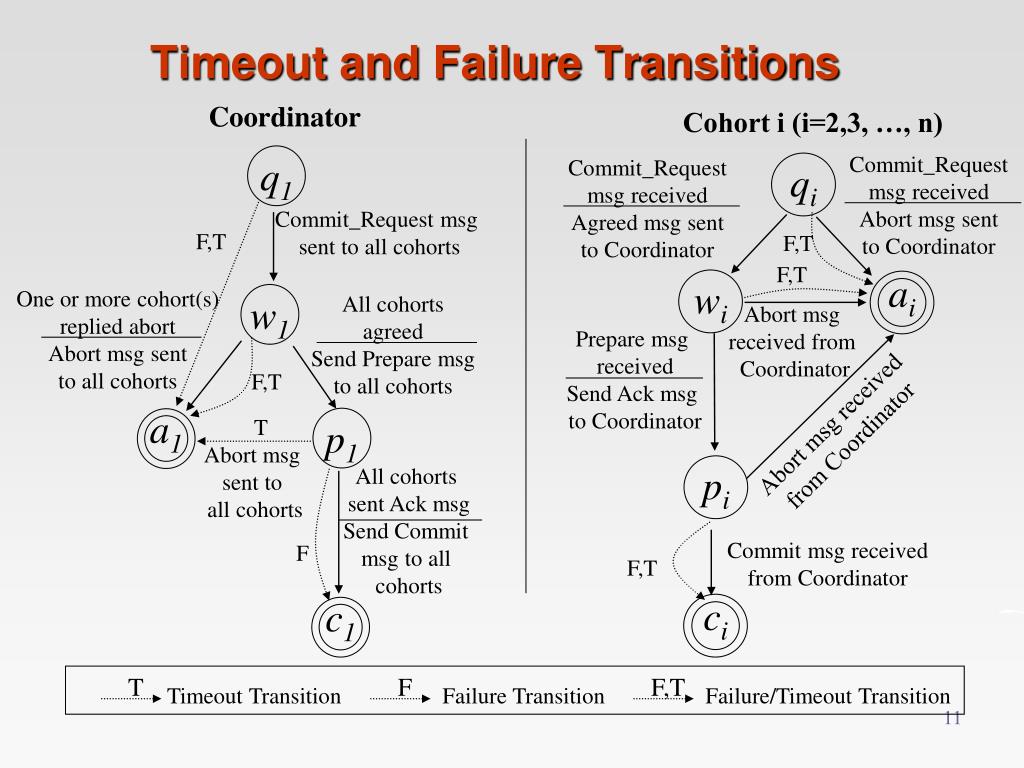 Timeout and Failure Transitions

Coordinator

$q_1$

F,T

Commit_Request msg sent to all cohorts

One or more cohort(s) replied abort

Abort msg sent to all cohorts

$w_1$

All cohorts agreed

Send Prepare msg to all cohorts

F,T

$a_1$

T

Abort msg sent to all cohorts

$p_1$

All cohorts sent Ack msg

Send Commit msg to all cohorts

F

$c_1$

Cohort i (i=2,3, …, n)

Commit_Request msg received

Agreed msg sent to Coordinator

$q_i$

Commit_Request msg received

Abort msg sent to Coordinator

F,T

F,T

$w_i$

$a_i$

Abort msg received from Coordinator

Prepare msg received

Send Ack msg to Coordinator

Abort msg received from Coordinator

$p_i$

F,T

Commit msg received from Coordinator

$c_i$

T Timeout Transition F Failure Transition F,T Failure/Timeout Transition

11